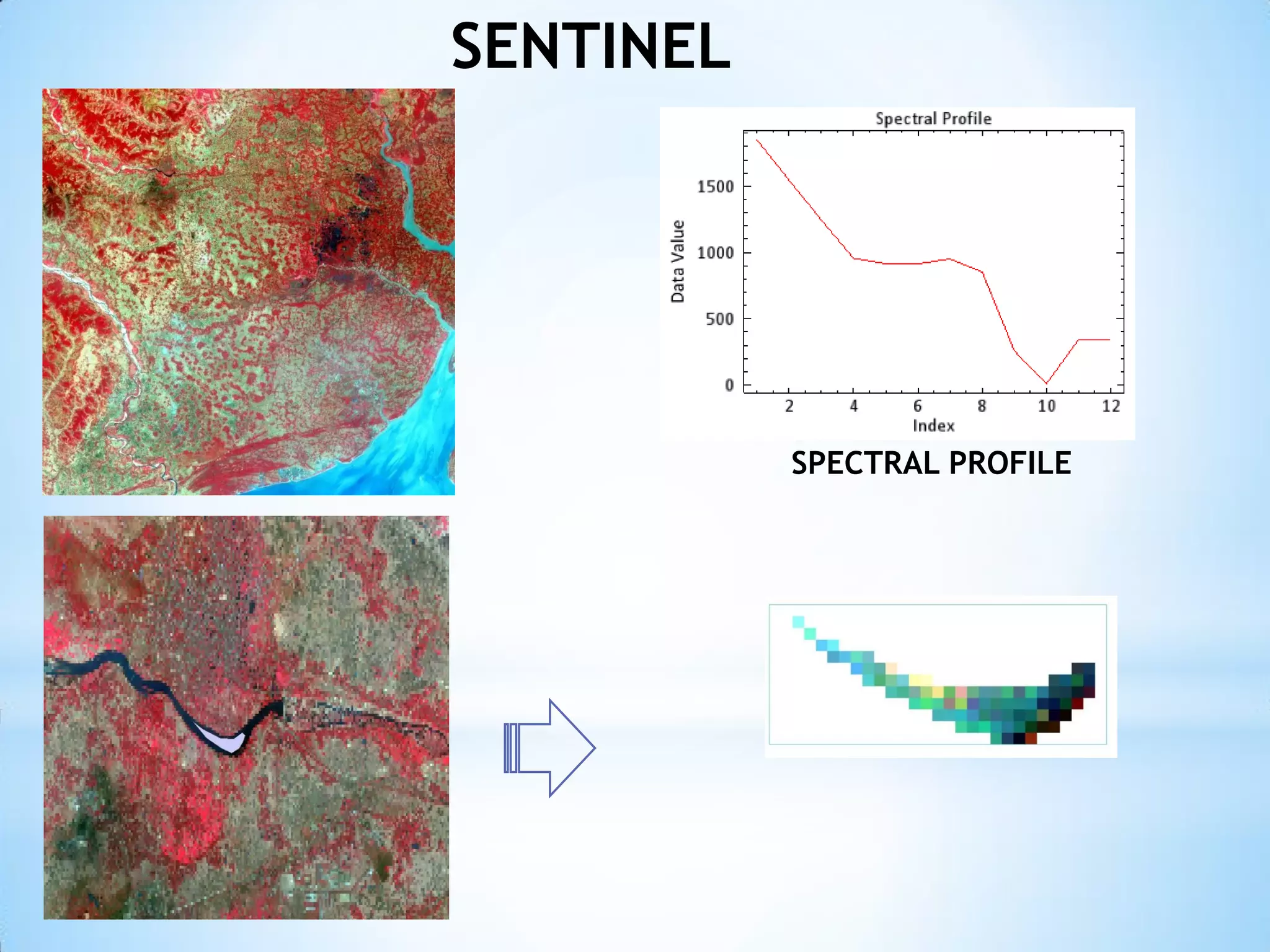 SENTINEL

Spectral Profile

Data Value

1500
1000
500
0

2
4
6
8
10
12

Index

SPECTRAL PROFILE